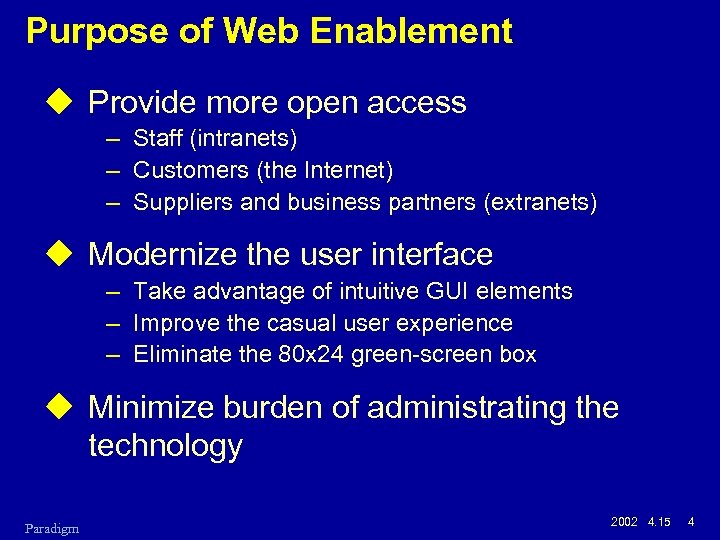 Purpose of Web Enablement

◆ Provide more open access
– Staff (intranets)
– Customers (the Internet)
– Suppliers and business partners (extranets)

◆ Modernize the user interface
– Take advantage of intuitive GUI elements
– Improve the casual user experience
– Eliminate the 80x24 green-screen box

◆ Minimize burden of administrating the technology

Paradigm

2002 4.15 4